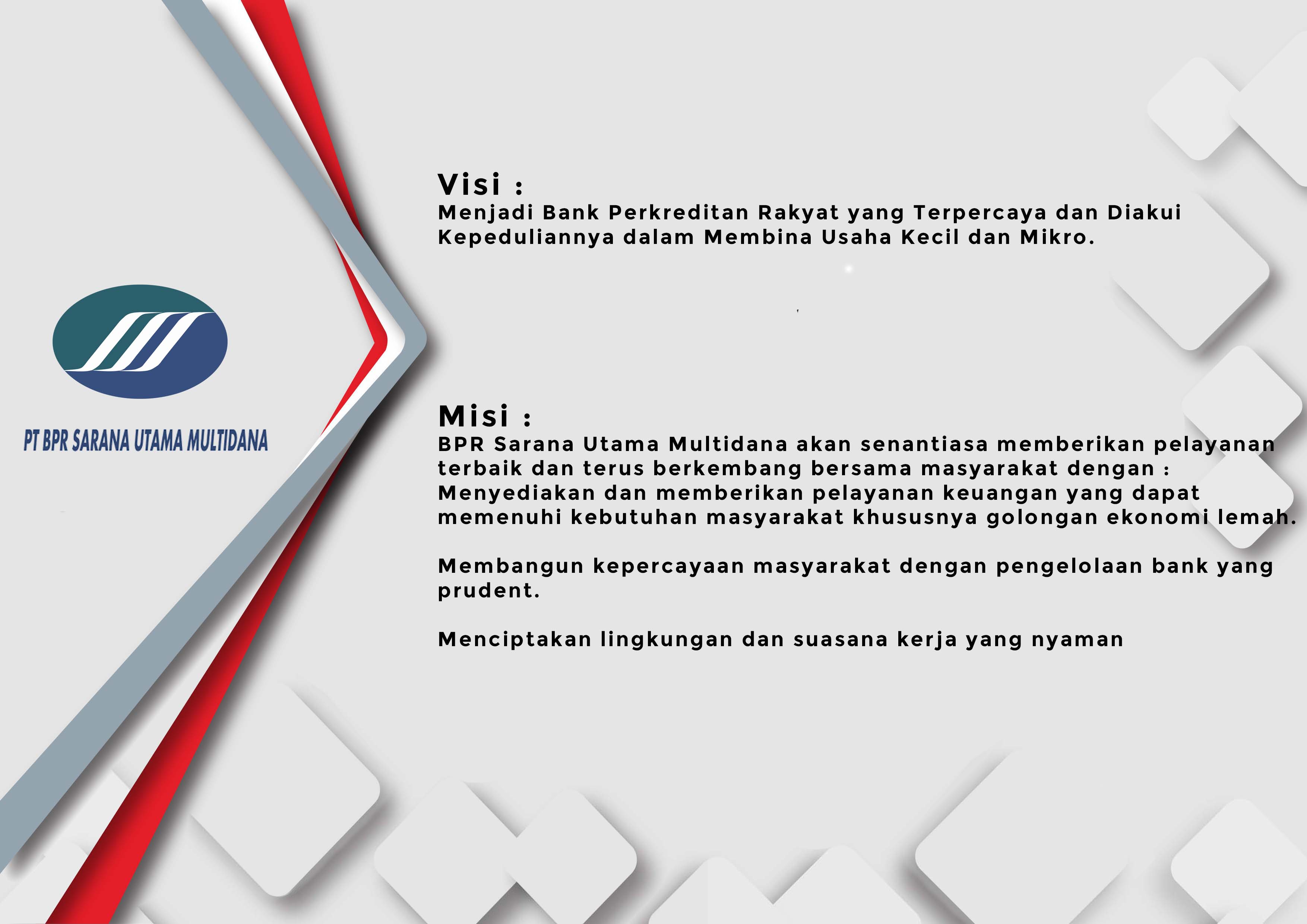 PT BPR SARANA UTAMA MULTIDANA

Visi :
Menjadi Bank Perkreditan Rakyat yang Terpercaya dan Diakui Kepeduliannya dalam Membina Usaha Kecil dan Mikro.

Misi :
BPR Sarana Utama Multidana akan senantiasa memberikan pelayanan terbaik dan terus berkembang bersama masyarakat dengan :
Menyediakan dan memberikan pelayanan keuangan yang dapat memenuhi kebutuhan masyarakat khususnya golongan ekonomi lemah.

Membangun kepercayaan masyarakat dengan pengelolaan bank yang prudent.

Menciptakan lingkungan dan suasana kerja yang nyaman